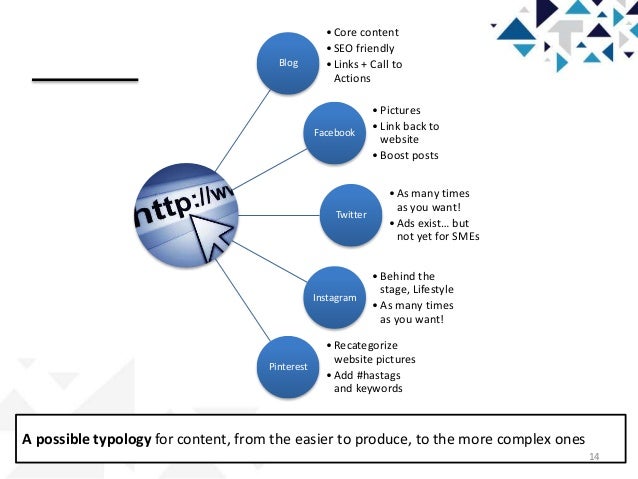 http://w

Blog
• Core content
• SEO friendly
• Links + Call to Actions

Facebook
• Pictures
• Link back to website
• Boost posts

Twitter
• As many times as you want!
• Ads exist… but not yet for SMEs

Instagram
• Behind the stage, Lifestyle
• As many times as you want!

Pinterest
• Recategorize website pictures
• Add #hastags and keywords

**A possible typology** for content, from the easier to produce, to the more complex ones

14